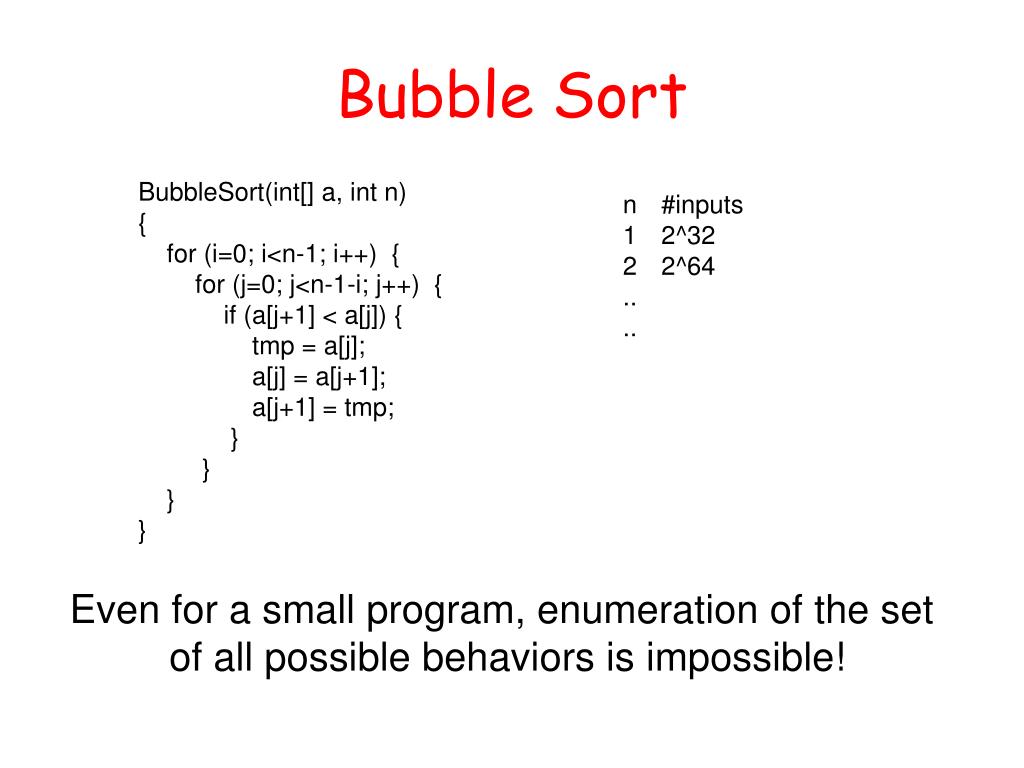 Bubble Sort

BubbleSort(int[] a, int n)
{
    for (i=0; i<n-1; i++)  {
        for (j=0; j<n-1-i; j++)  {
            if (a[j+1] < a[j]) {
                tmp = a[j];
                a[j] = a[j+1];
                a[j+1] = tmp;
            }
        }
    }
}

| n | #inputs |
|---|---|
| 1 | 2^32 |
| 2 | 2^64 |
| .. | |
| .. | |

Even for a small program, enumeration of the set of all possible behaviors is impossible!